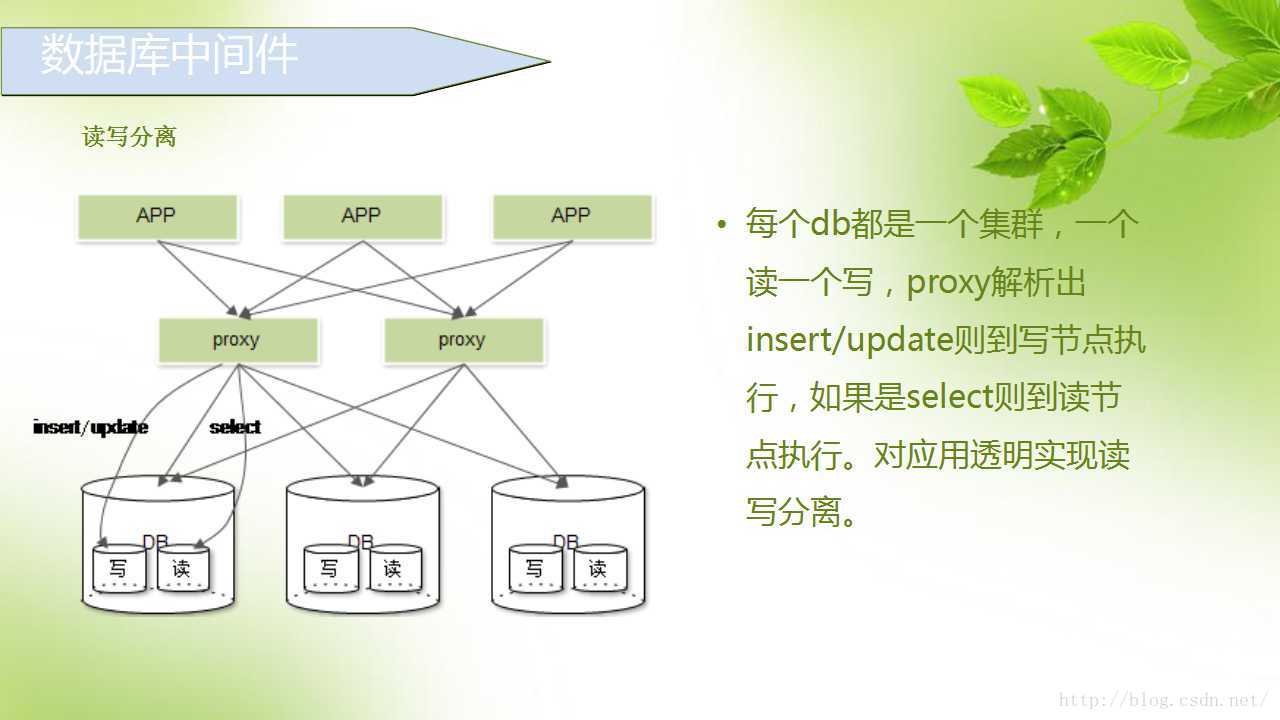 数据库中间件

读写分离

APP

APP

APP

proxy

proxy

insert/update

select

DB

写

读

DB

写

读

DB

写

读

• 每个db都是一个集群，一个读一个写，proxy解析出insert/update则到写节点执行，如果是select则到读节点执行。对应用透明实现读写分离。

http://blog.csdn.net/